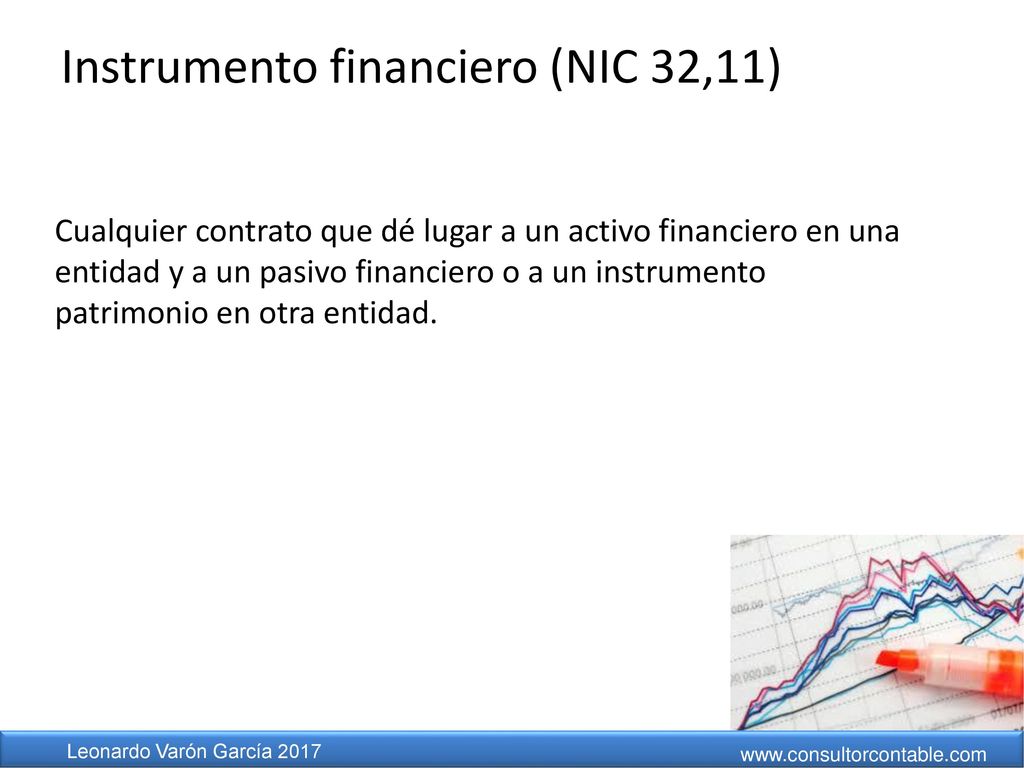 Instrumento financiero (NIC 32,11)

Cualquier contrato que dé lugar a un activo financiero en una entidad y a un pasivo financiero o a un instrumento patrimonio en otra entidad.

Leonardo Varón García 2017

www.consultorcontable.com